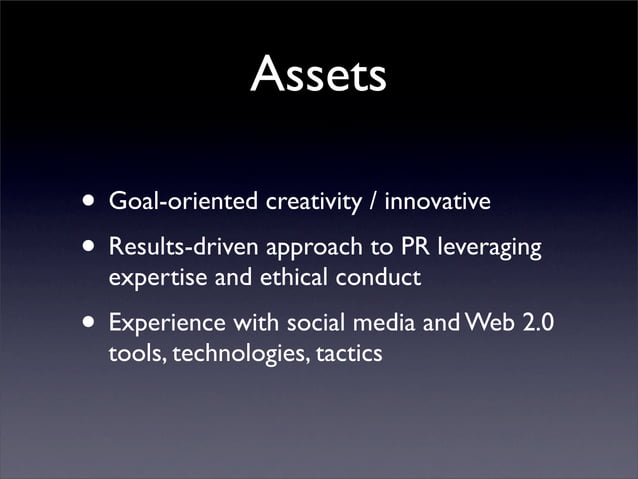 Assets

• Goal-oriented creativity / innovative

• Results-driven approach to PR leveraging expertise and ethical conduct

• Experience with social media and Web 2.0 tools, technologies, tactics